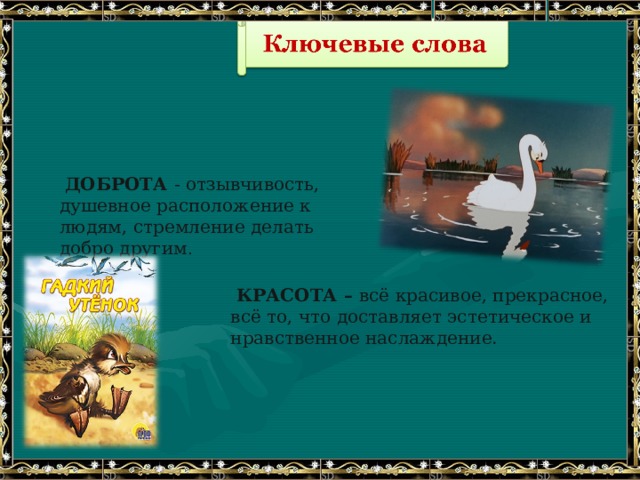 Ключевые слова

ДОБРОТА - отзывчивость, душевное расположение к людям, стремление делать добро другим.

ГАДКИЙ УТЁНОК

КРАСОТА – всё красивое, прекрасное, всё то, что доставляет эстетическое и нравственное наслаждение.